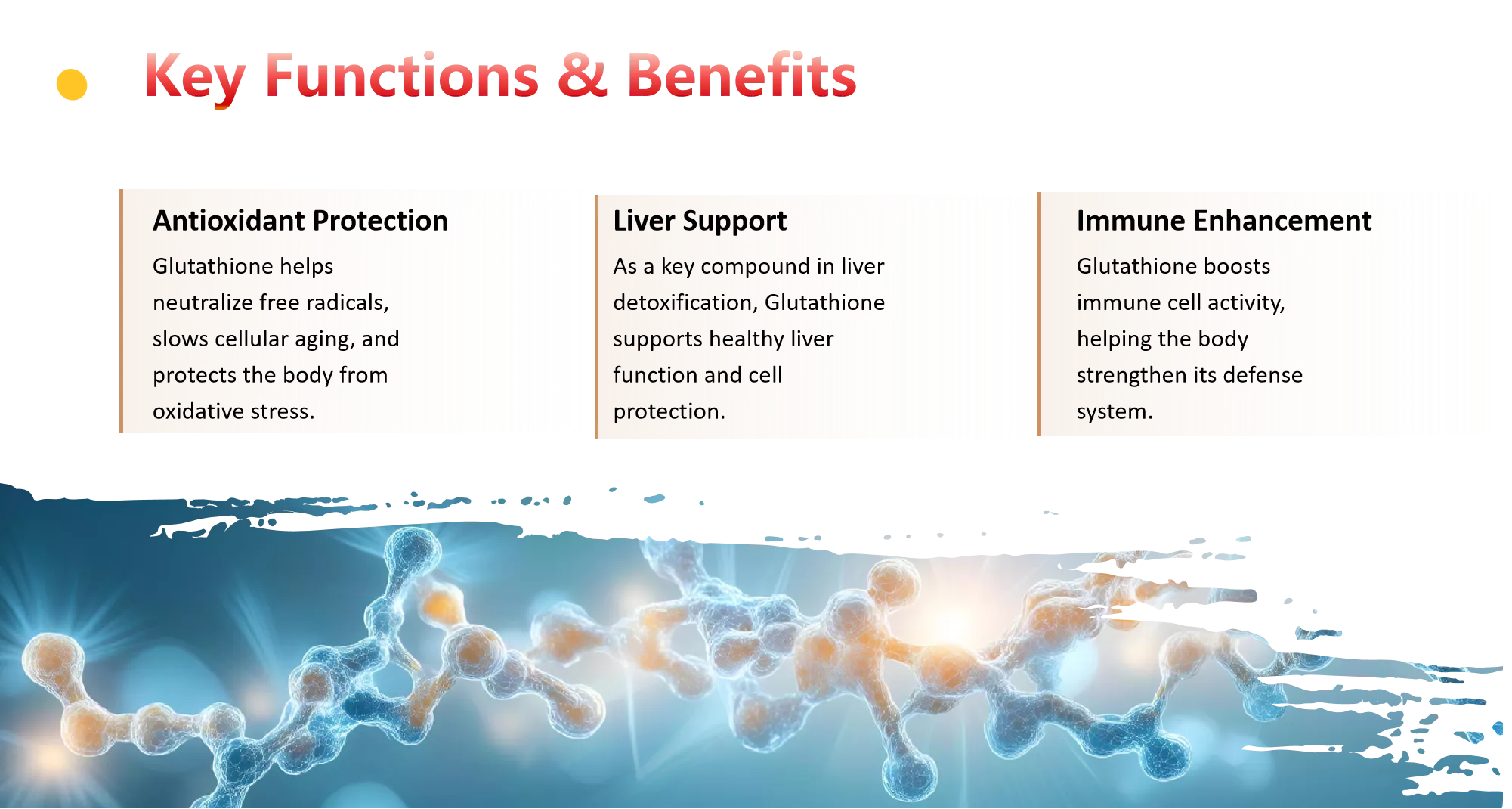 Key Functions & Benefits

Antioxidant Protection

Glutathione helps neutralize free radicals, slows cellular aging, and protects the body from oxidative stress.

Liver Support

As a key compound in liver detoxification, Glutathione supports healthy liver function and cell protection.

Immune Enhancement

Glutathione boosts immune cell activity, helping the body strengthen its defense system.